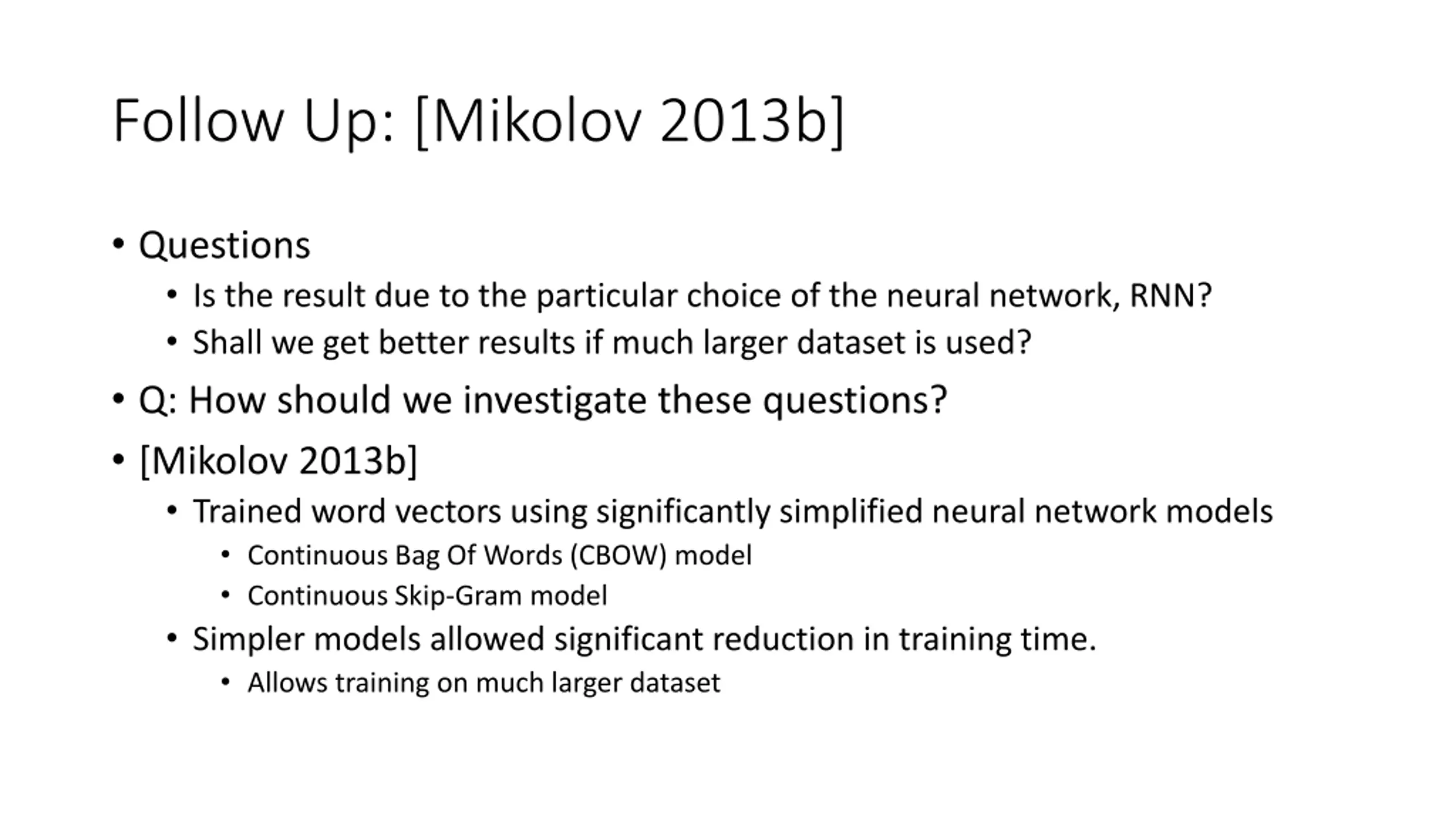 Follow Up: [Mikolov 2013b]

• Questions
  • Is the result due to the particular choice of the neural network, RNN?
  • Shall we get better results if much larger dataset is used?
• Q: How should we investigate these questions?
• [Mikolov 2013b]
  • Trained word vectors using significantly simplified neural network models
    • Continuous Bag Of Words (CBOW) model
    • Continuous Skip-Gram model
  • Simpler models allowed significant reduction in training time.
    • Allows training on much larger dataset